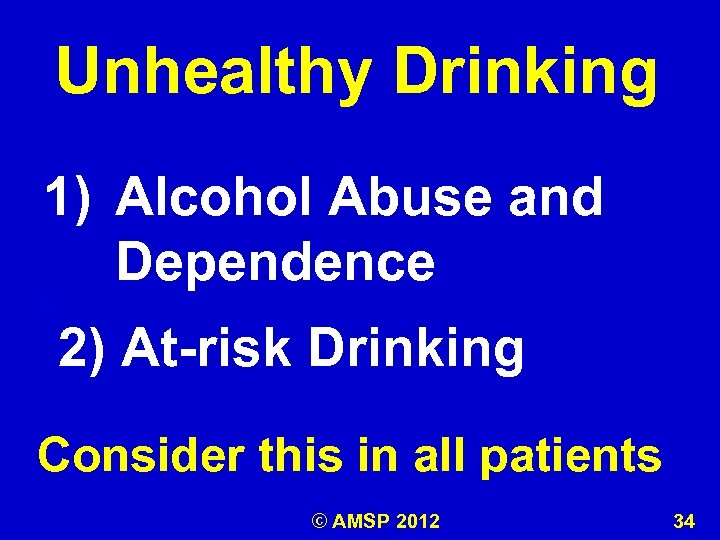 Unhealthy Drinking

1) Alcohol Abuse and Dependence

2) At-risk Drinking

Consider this in all patients

© AMSP 2012

34